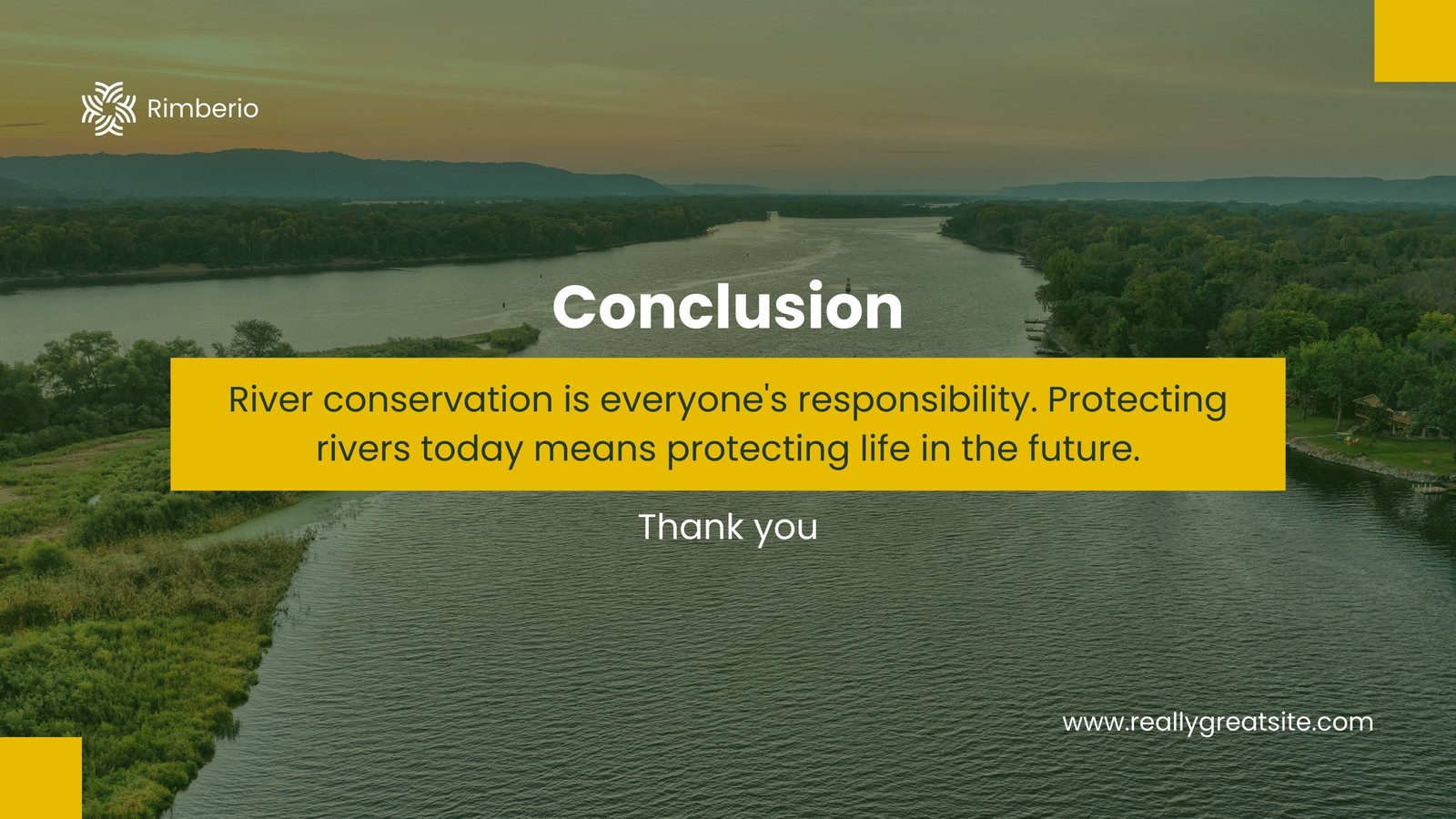 Rimberio

Conclusion

River conservation is everyone's responsibility. Protecting rivers today means protecting life in the future.

Thank you

www.reallygreatsite.com